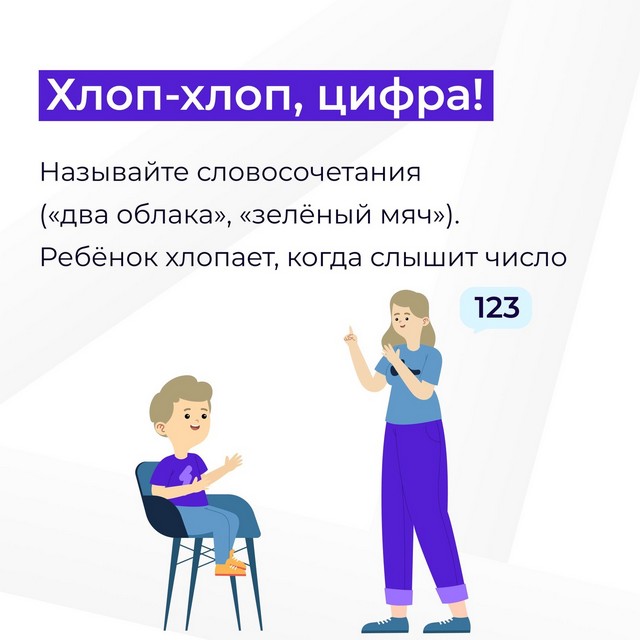 Хлоп-хлоп, цифра!

Называйте словосочетания («два облака», «зелёный мяч»). Ребёнок хлопает, когда слышит число

123